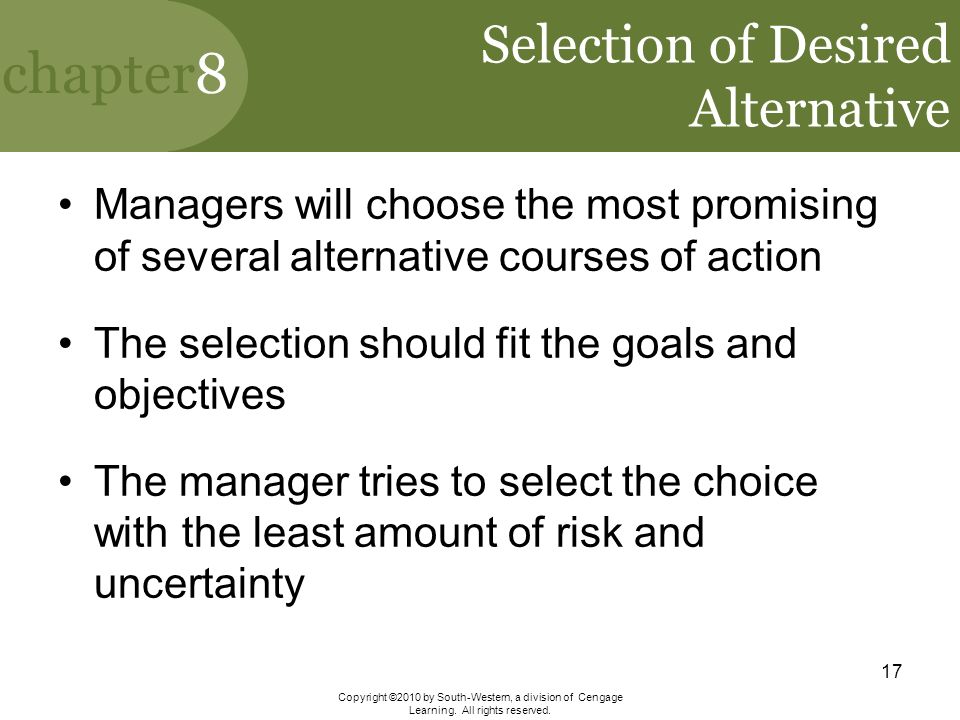 chapter8

Selection of Desired Alternative

• Managers will choose the most promising of several alternative courses of action

• The selection should fit the goals and objectives

• The manager tries to select the choice with the least amount of risk and uncertainty

17

Copyright ©2010 by South-Western, a division of Cengage Learning. All rights reserved.